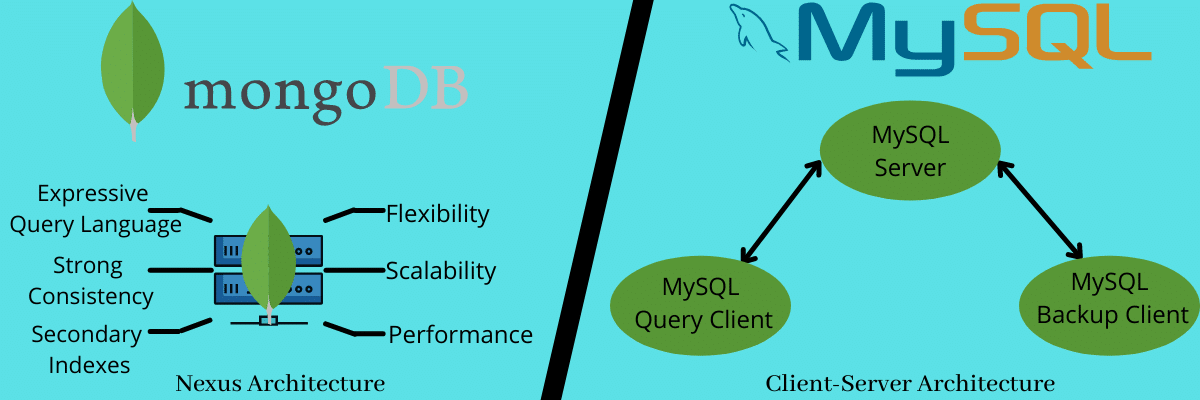 mongoDB

Expressive Query Language

Strong Consistency

Secondary Indexes

Flexibility

Scalability

Performance

Nexus Architecture

MySQL

MySQL Server

MySQL Query Client

MySQL Backup Client

Client-Server Architecture